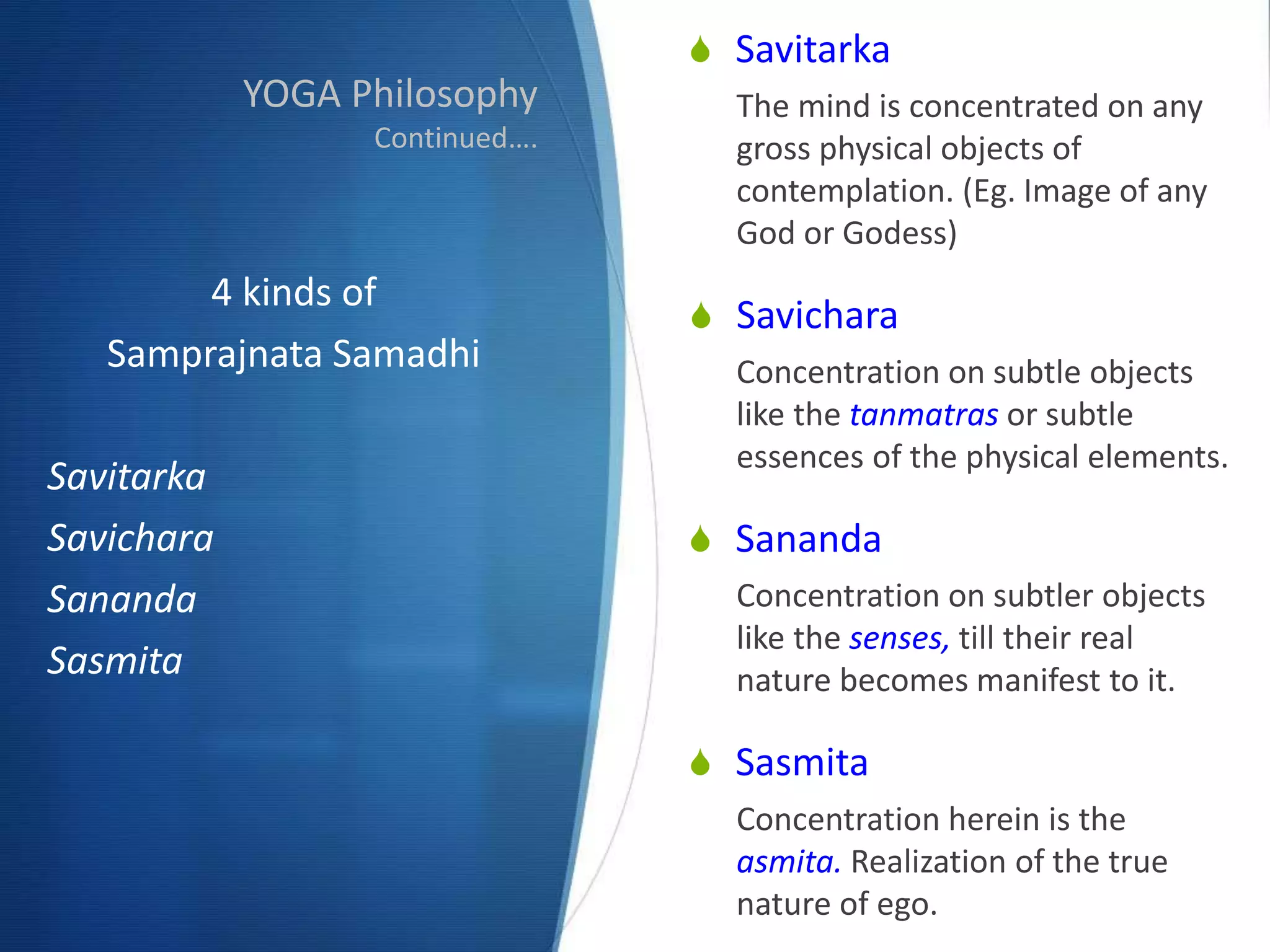 YOGA Philosophy
Continued….

4 kinds of
Samprajnata Samadhi

Savitarka
Savichara
Sananda
Sasmita

Savitarka

The mind is concentrated on any gross physical objects of contemplation. (Eg. Image of any God or Godess)

Savichara

Concentration on subtle objects like the tanmatras or subtle essences of the physical elements.

Sananda

Concentration on subtler objects like the senses, till their real nature becomes manifest to it.

Sasmita

Concentration herein is the asmita. Realization of the true nature of ego.